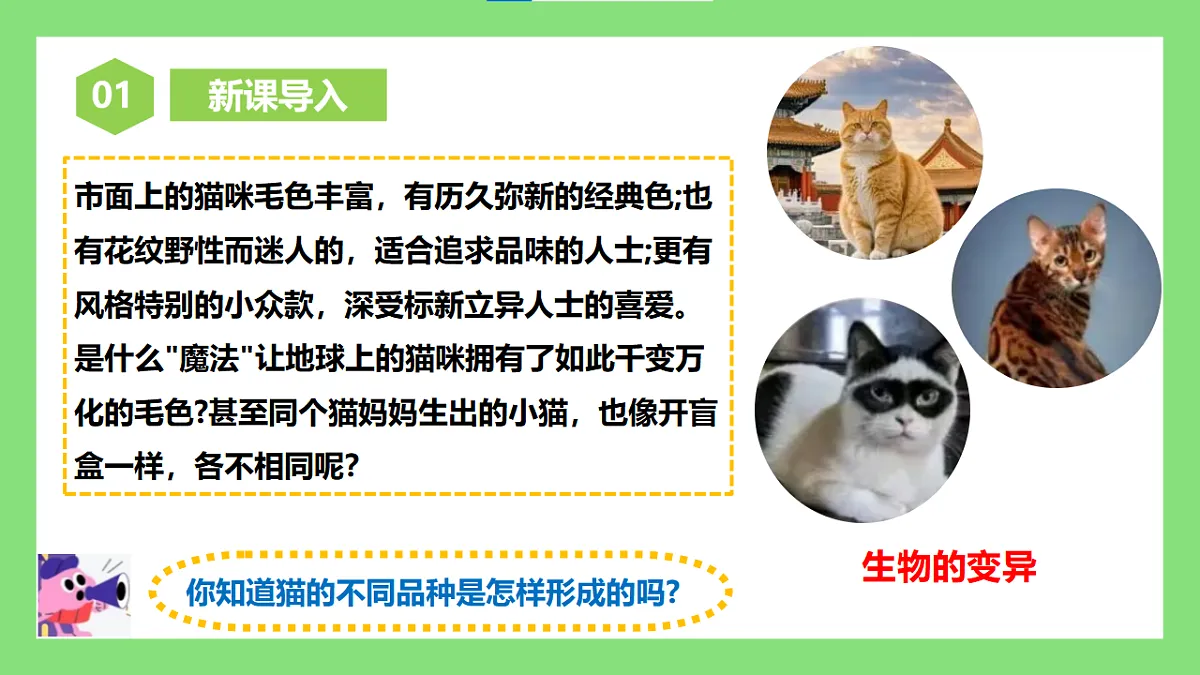 01

新课导入

市面上的猫咪毛色丰富，有历久弥新的经典色;也有花纹野性而迷人的，适合追求品味的人士;更有风格特别的小众款，深受标新立异人士的喜爱。是什么"魔法"让地球上的猫咪拥有了如此千变万化的毛色?甚至同个猫妈妈生出的小猫，也像开盲盒一样，各不相同呢?

你知道猫的不同品种是怎样形成的吗?

生物的变异